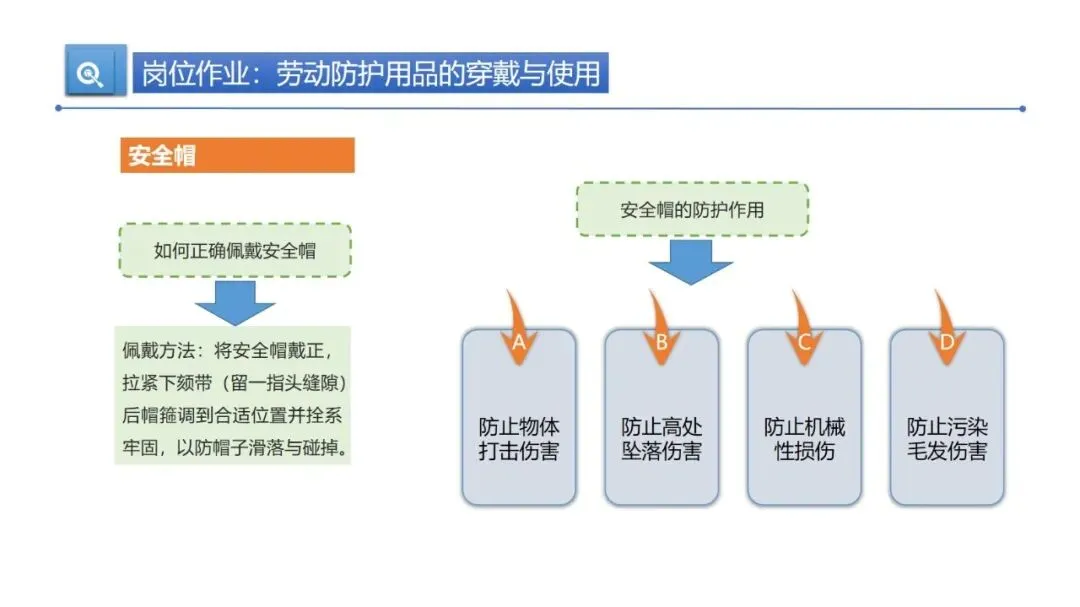 岗位作业：劳动防护用品的穿戴与使用

安全帽

如何正确佩戴安全帽

佩戴方法：将安全帽戴正，拉紧下颏带（留一指头缝隙）后帽箍调到合适位置并拴系牢固，以防帽子滑落与碰掉。

安全帽的防护作用

A
防止物体打击伤害

B
防止高处坠落伤害

C
防止机械性损伤

D
防止污染毛发伤害